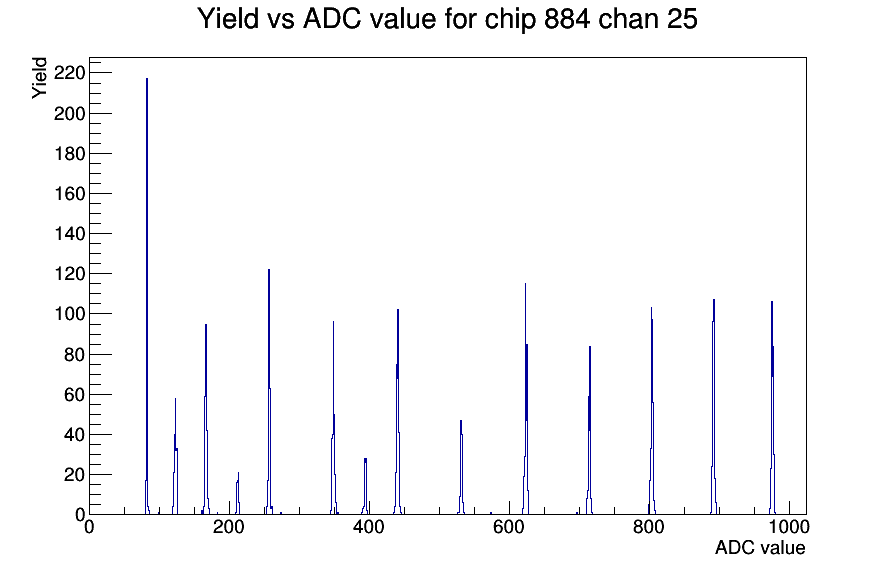 Yield vs ADC value for chip 884 chan 25

Yield

220
200
180
160
140
120
100
80
60
40
20
0

0
200
400
600
800
1000

ADC value